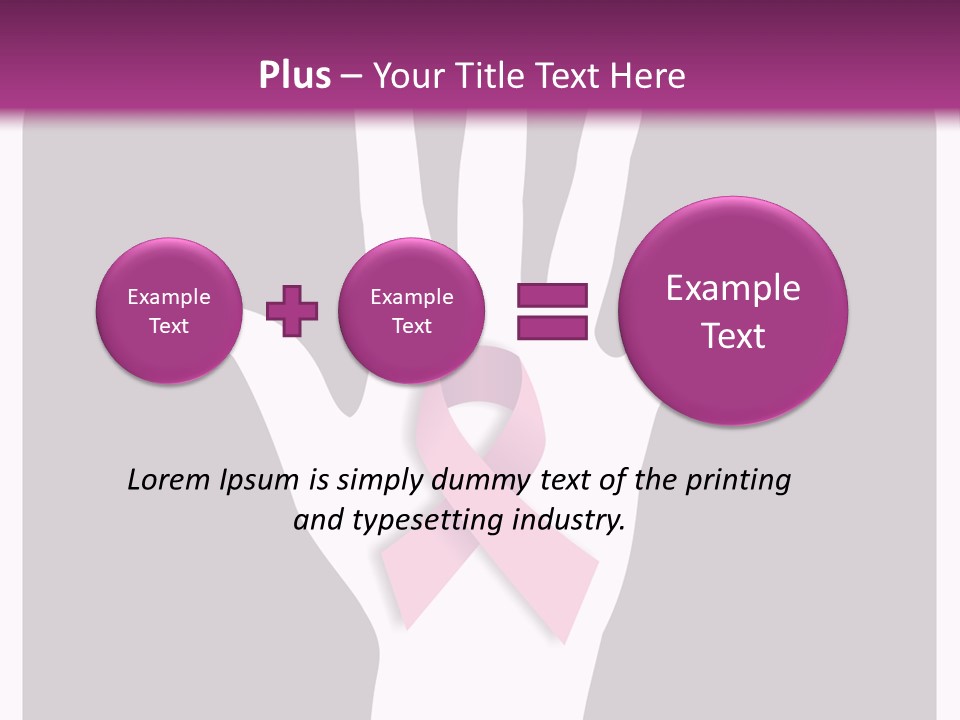 Plus – Your Title Text Here

Example Text

Example Text

Example Text

Lorem Ipsum is simply dummy text of the printing and typesetting industry.